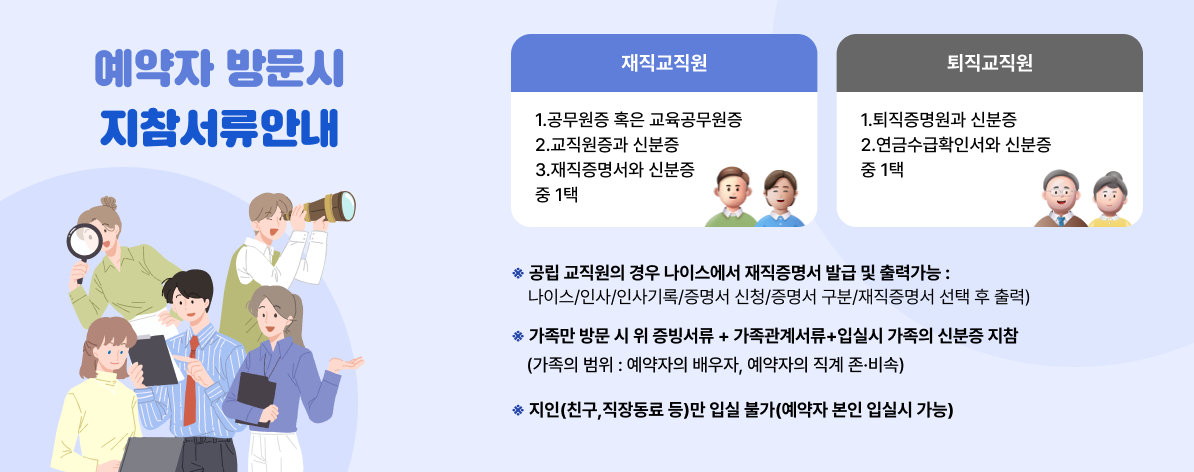 예약자 방문시
지참서류안내

재직교직원

1.공무원증 혹은 교육공무원증
2.교직원증과 신분증
3.재직증명서와 신분증
중 1택

퇴직교직원

1.퇴직증명원과 신분증
2.연금수급확인서와 신분증
중 1택

※ 공립 교직원의 경우 나이스에서 재직증명서 발급 및 출력가능 :
나이스/인사/인사기록/증명서 신청/증명서 구분/재직증명서 선택 후 출력)

※ 가족만 방문 시 위 증빙서류 + 가족관계서류+입실시 가족의 신분증 지참
(가족의 범위 : 예약자의 배우자, 예약자의 직계 존·비속)

※ 지인(친구,직장동료 등)만 입실 불가(예약자 본인 입실시 가능)